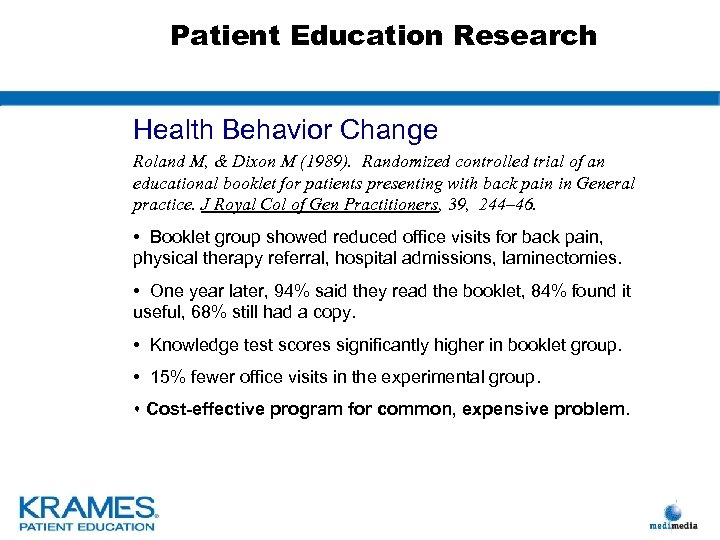 Patient Education Research

Health Behavior Change

Roland M, & Dixon M (1989). Randomized controlled trial of an educational booklet for patients presenting with back pain in General practice. J Royal Col of Gen Practitioners, 39, 244–46.

• Booklet group showed reduced office visits for back pain, physical therapy referral, hospital admissions, laminectomies.

• One year later, 94% said they read the booklet, 84% found it useful, 68% still had a copy.

• Knowledge test scores significantly higher in booklet group.

• 15% fewer office visits in the experimental group.

• Cost-effective program for common, expensive problem.

KRAMES
PATIENT EDUCATION

medimedia